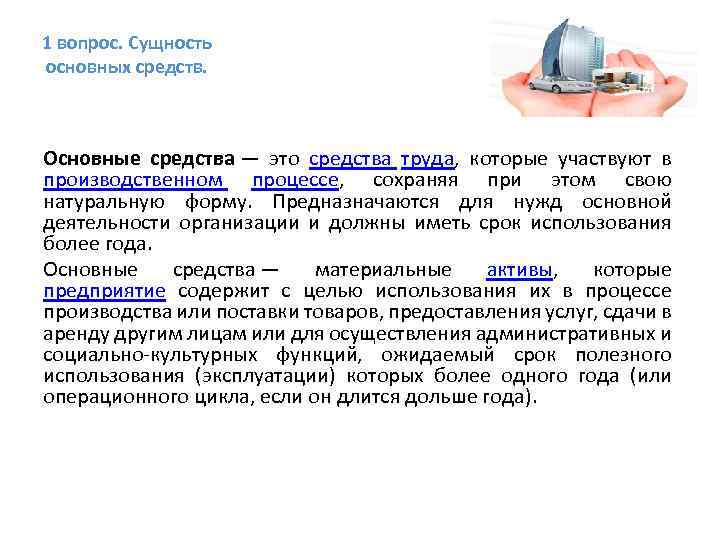 1 вопрос. Сущность основных средств.

Основные средства — это средства труда, которые участвуют в производственном процессе, сохраняя при этом свою натуральную форму. Предназначаются для нужд основной деятельности организации и должны иметь срок использования более года.

Основные средства — материальные активы, которые предприятие содержит с целью использования их в процессе производства или поставки товаров, предоставления услуг, сдачи в аренду другим лицам или для осуществления административных и социально-культурных функций, ожидаемый срок полезного использования (эксплуатации) которых более одного года (или операционного цикла, если он длится дольше года).